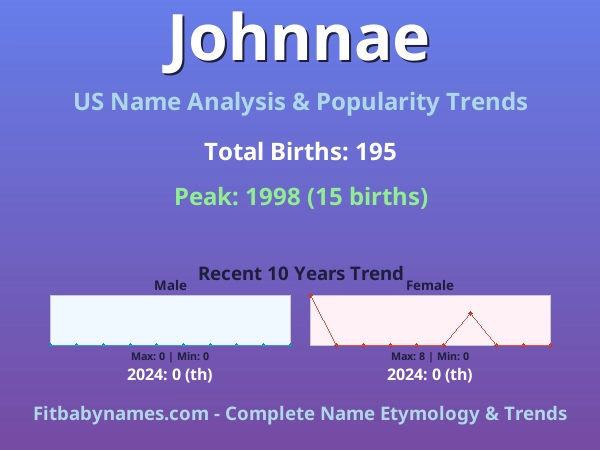 Johnnae

US Name Analysis & Popularity Trends

Total Births: 195

Peak: 1998 (15 births)

Recent 10 Years Trend

Male

Max: 0 | Min: 0

2024: 0 (th)

Female

Max: 8 | Min: 0

2024: 0 (th)

Fitbabynames.com - Complete Name Etymology & Trends